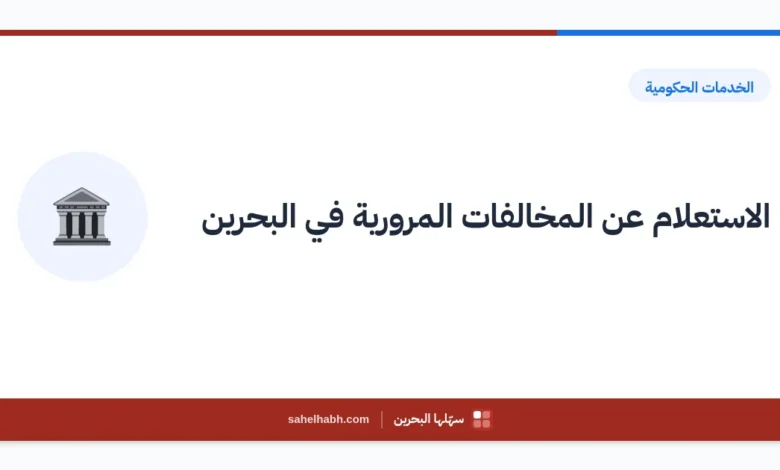 الخدمات الحكومية

الاستعلام عن المخالفات المرورية في البحرين

سهلها البحرين | sahelhabh.com